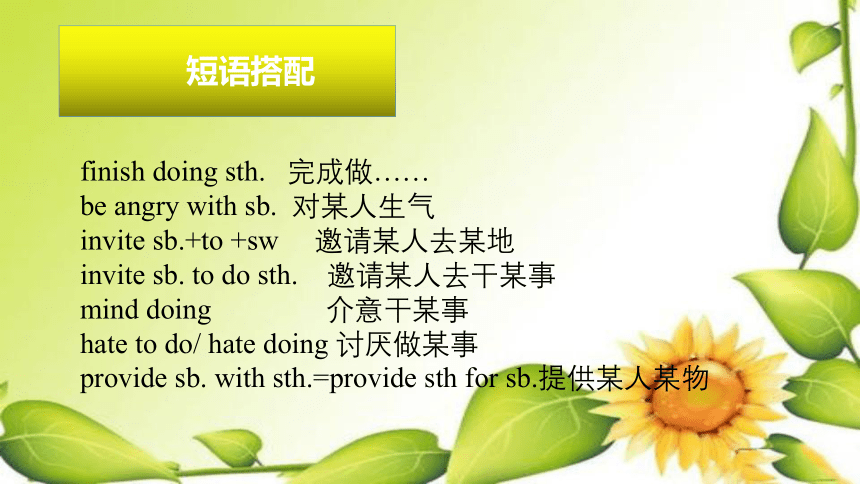 短语搭配

finish doing sth. 完成做……
be angry with sb. 对某人生气
invite sb.+to +sw 邀请某人去某地
invite sb. to do sth. 邀请某人去干某事
mind doing 介意干某事
hate to do/ hate doing 讨厌做某事
provide sb. with sth.=provide sth for sb.提供某人某物